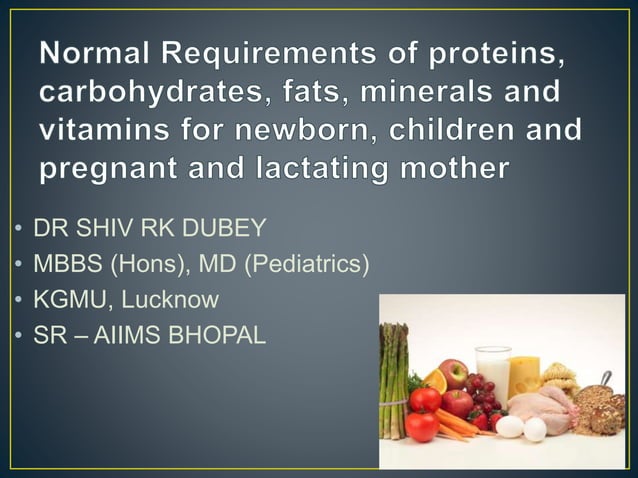 Normal Requirements of proteins, carbohydrates, fats, minerals and vitamins for newborn, children and pregnant and lactating mother

• DR SHIV RK DUBEY
• MBBS (Hons), MD (Pediatrics)
• KGMU, Lucknow
• SR – AIIMS BHOPAL